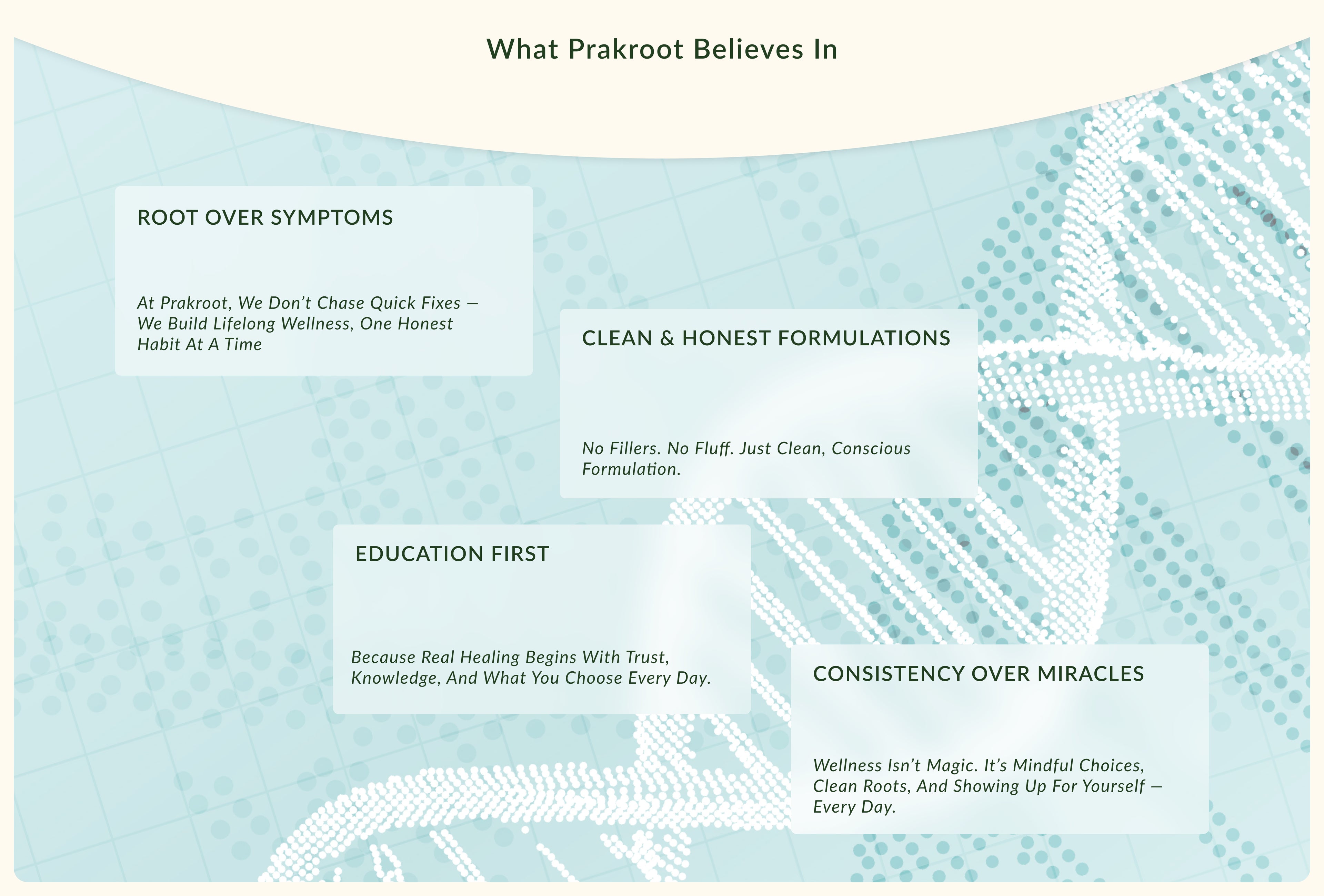 What Prakroot Believes In

ROOT OVER SYMPTOMS

At Prakroot, We Don't Chase Quick Fixes — We Build Lifelong Wellness, One Honest Habit At A Time

CLEAN & HONEST FORMULATIONS

No Fillers. No Fluff. Just Clean, Conscious Formulation.

EDUCATION FIRST

Because Real Healing Begins With Trust, Knowledge, And What You Choose Every Day.

CONSISTENCY OVER MIRACLES

Wellness Isn't Magic. It's Mindful Choices, Clean Roots, And Showing Up For Yourself — Every Day.